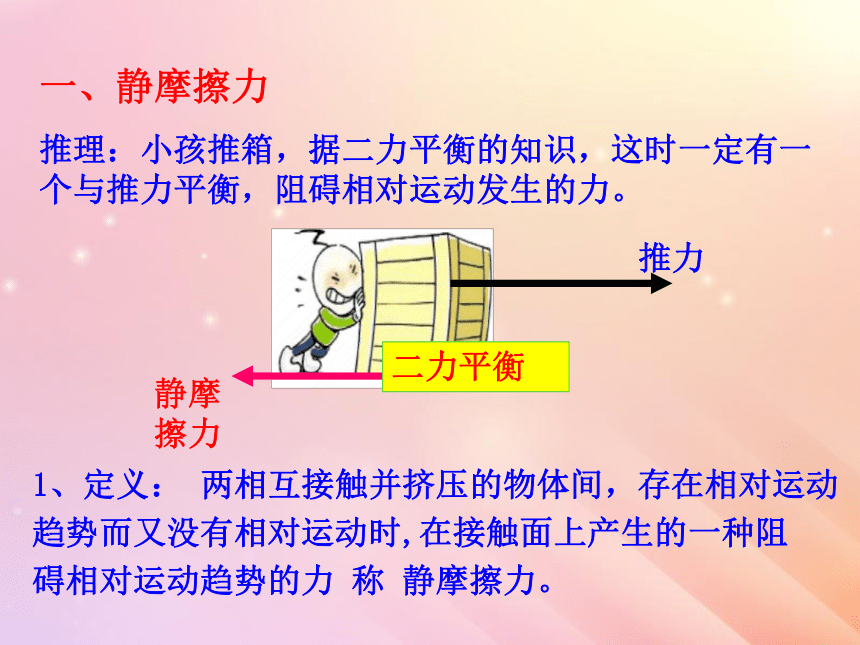 一、静摩擦力

推理：小孩推箱，据二力平衡的知识，这时一定有一个与推力平衡，阻碍相对运动发生的力。

推力

二力平衡

静摩擦力

1、定义： 两相互接触并挤压的物体间，存在相对运动趋势而又没有相对运动时,在接触面上产生的一种阻碍相对运动趋势的力 称 静摩擦力。